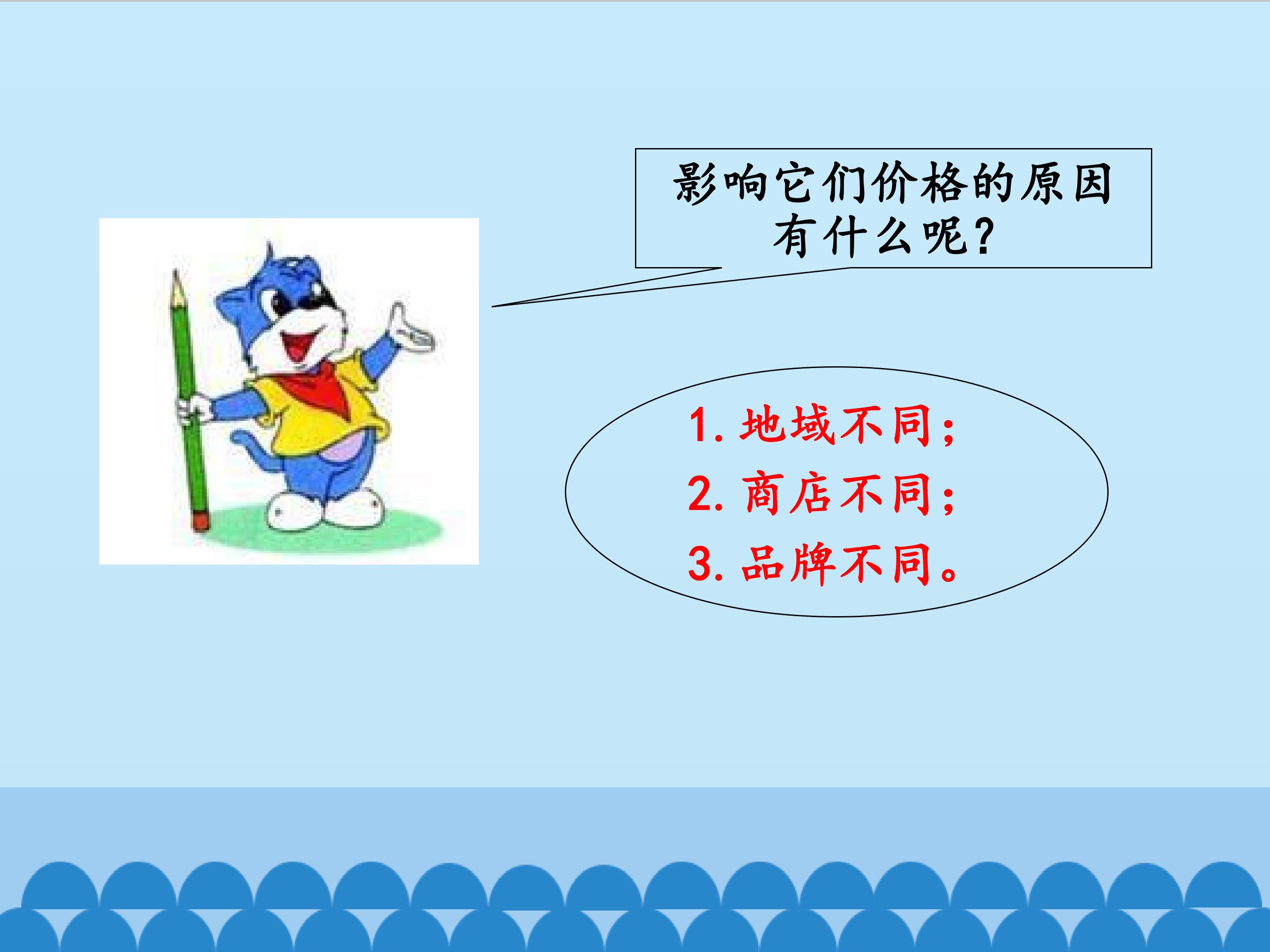 影响它们价格的原因有什么呢?

1.地域不同;
2.商店不同;
3.品牌不同。